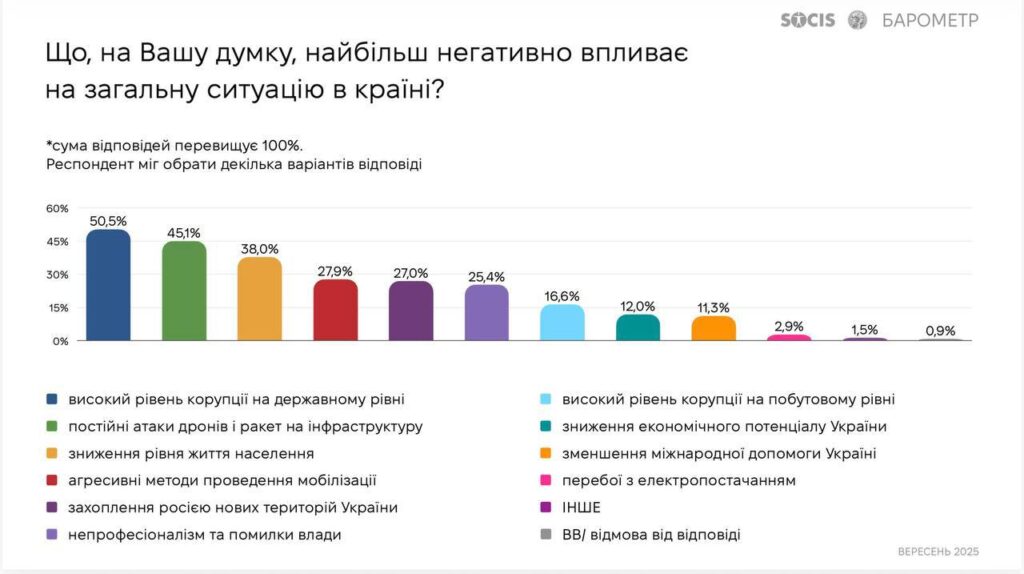 SOCIS БАРОМЕТР

Що, на Вашу думку, найбільш негативно впливає на загальну ситуацію в країні?

*сума відповідей перевищує 100%.
Респондент міг обрати декілька варіантів відповіді

60%
45%
30%
15%
0%

50,5%
45,1%
38,0%
27,9%
27,0%
25,4%
16,6%
12,0%
11,3%
2,9%
1,5%
0,9%

високий рівень корупції на державному рівні
постійні атаки дронів і ракет на інфраструктуру
зниження рівня життя населення
агресивні методи проведення мобілізації
захоплення росією нових територій України
непрофесіоналізм та помилки влади

високий рівень корупції на побутовому рівні
зниження економічного потенціалу України
зменшення міжнародної допомоги Україні
перебої з електропостачанням
ІНШЕ
ВВ/ відмова від відповіді

ВЕРЕСЕНЬ 2025